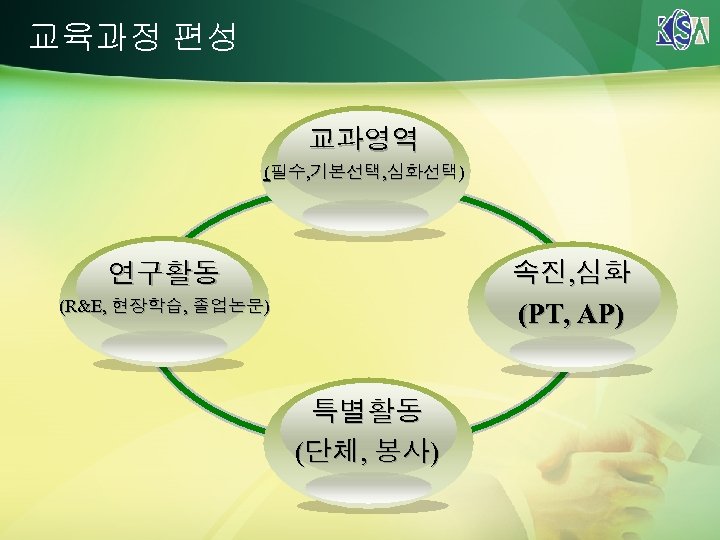 교육과정 편성

KSA

교과영역
(필수,기본선택,심화선택)

연구활동
(R&E, 현장학습, 졸업논문)

속진,심화
(PT, AP)

특별활동
(단체, 봉사)